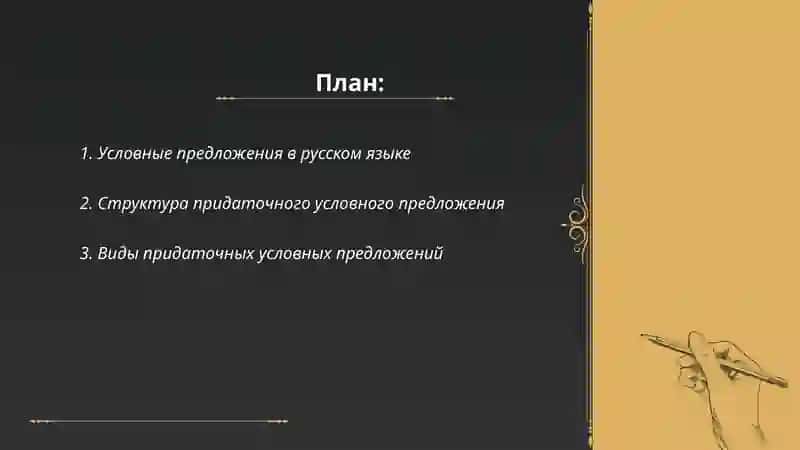 План:

1. Условные предложения в русском языке

2. Структура придаточного условного предложения

3. Виды придаточных условных предложений